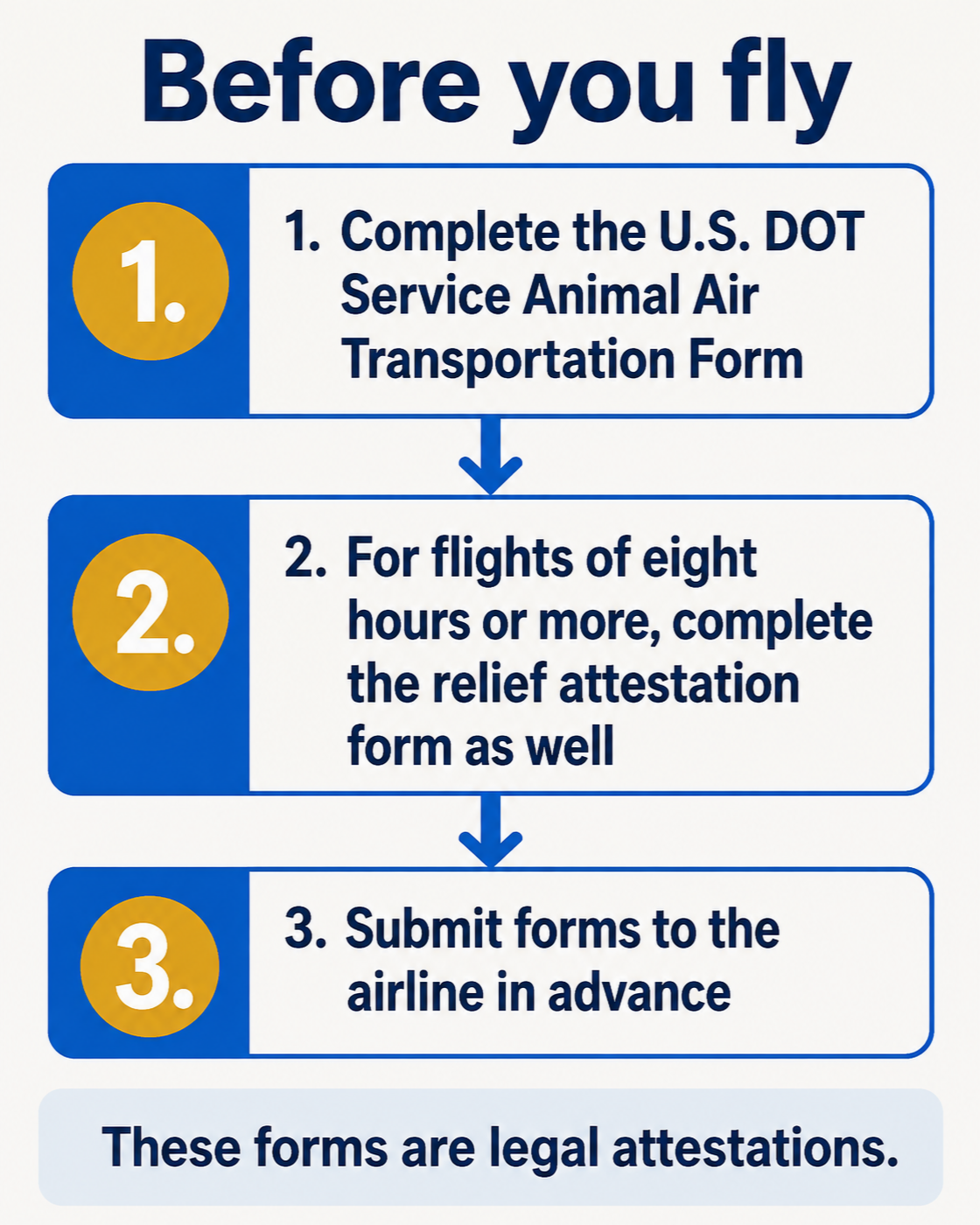 Before you fly

1.

1. Complete the U.S. DOT Service Animal Air Transportation Form

2.

2. For flights of eight hours or more, complete the relief attestation form as well

3.

3. Submit forms to the airline in advance

These forms are legal attestations.